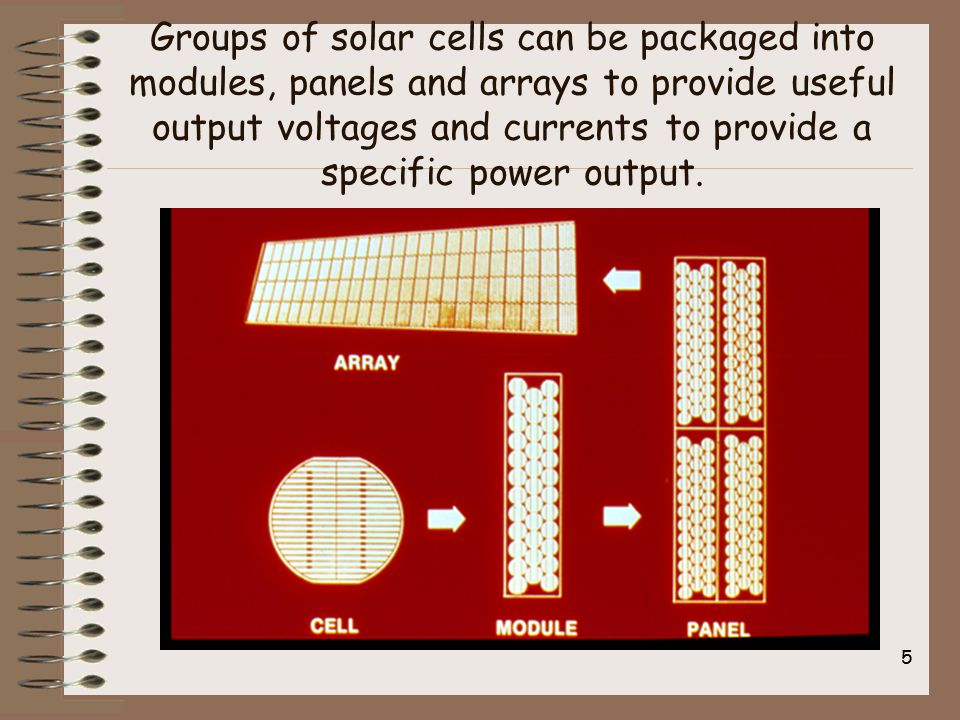 Groups of solar cells can be packaged into modules, panels and arrays to provide useful output voltages and currents to provide a specific power output.

ARRAY

CELL

MODULE

PANEL

5